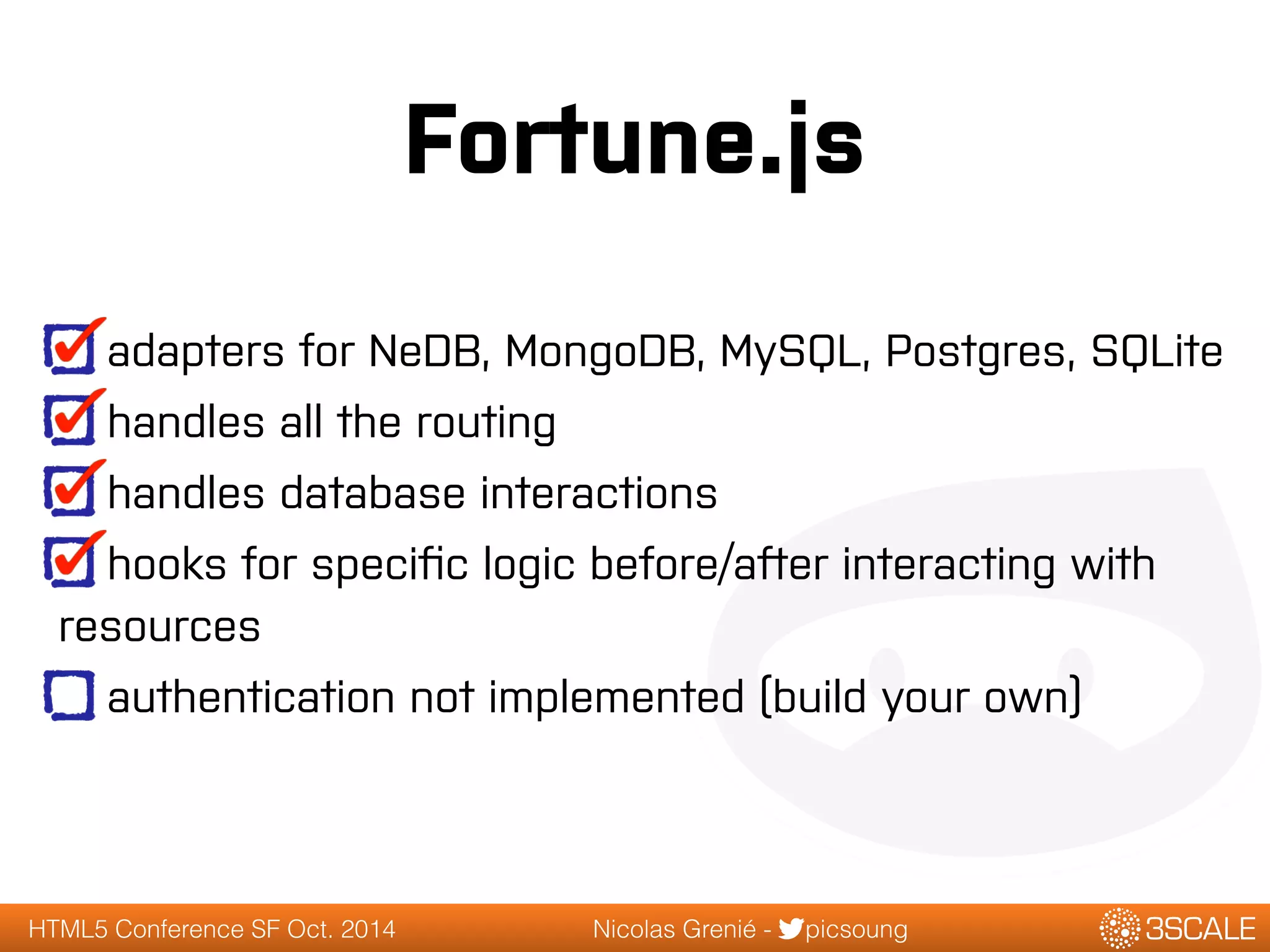 Fortune.js

adapters for NeDB, MongoDB, MySQL, Postgres, SQLite
handles all the routing
handles database interactions
hooks for specific logic before/after interacting with resources
authentication not implemented (build your own)

HTML5 Conference SF Oct. 2014 Nicolas Grenié - picsoung 3SCALE